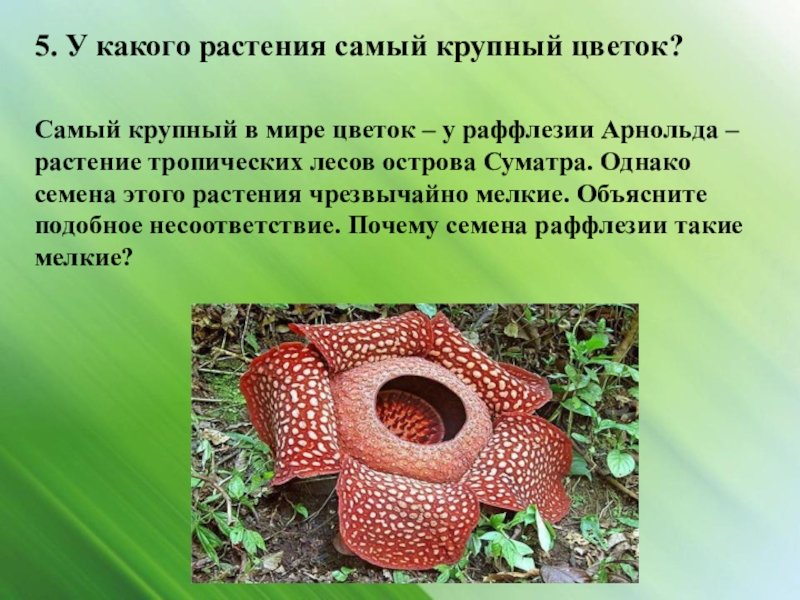 5. У какого растения самый крупный цветок?

Самый крупный в мире цветок – у раффлезии Арнольда – растение тропических лесов острова Суматра. Однако семена этого растения чрезвычайно мелкие. Объясните подобное несоответствие. Почему семена раффлезии такие мелкие?